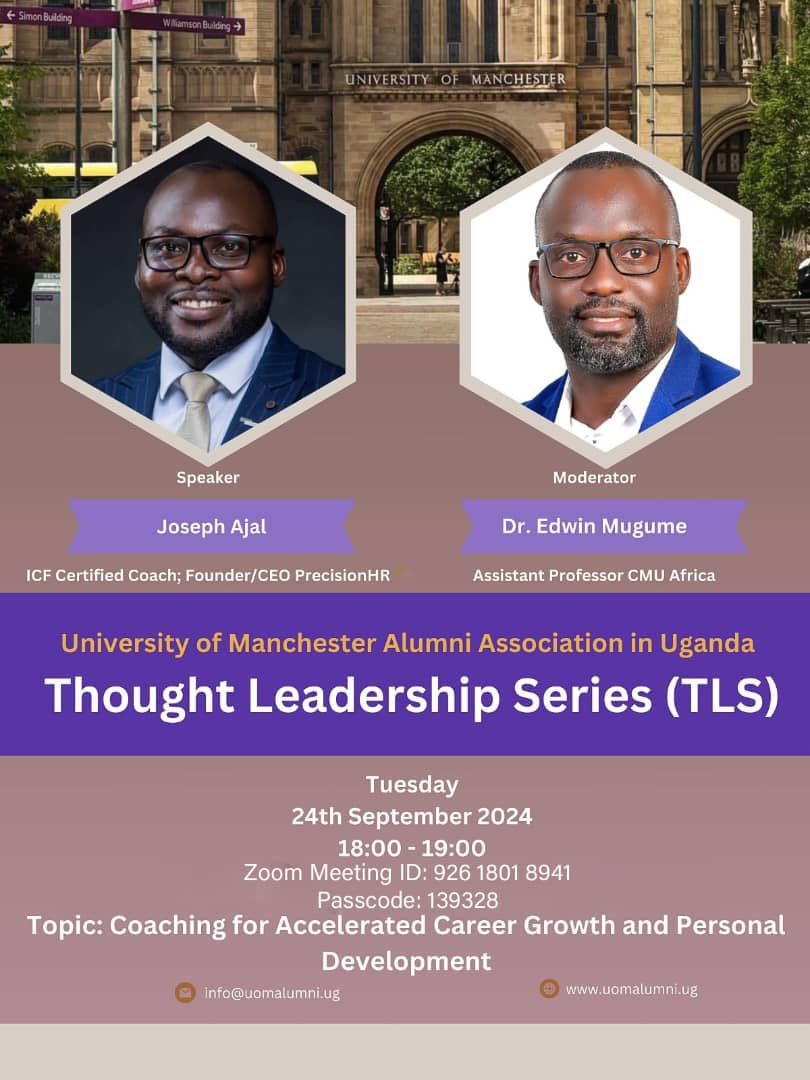 ← Simon Building
Williamson Building →

UNIVERSITY OF MANCHESTER

Speaker
Joseph Ajal
ICF Certified Coach; Founder/CEO PrecisionHR

Moderator
Dr. Edwin Mugume
Assistant Professor CMU Africa

University of Manchester Alumni Association in Uganda
Thought Leadership Series (TLS)

Tuesday
24th September 2024
18:00 - 19:00
Zoom Meeting ID: 926 1801 8941
Passcode: 139328

Topic: Coaching for Accelerated Career Growth and Personal Development

info@uomalumni.ug
www.uomalumni.ug